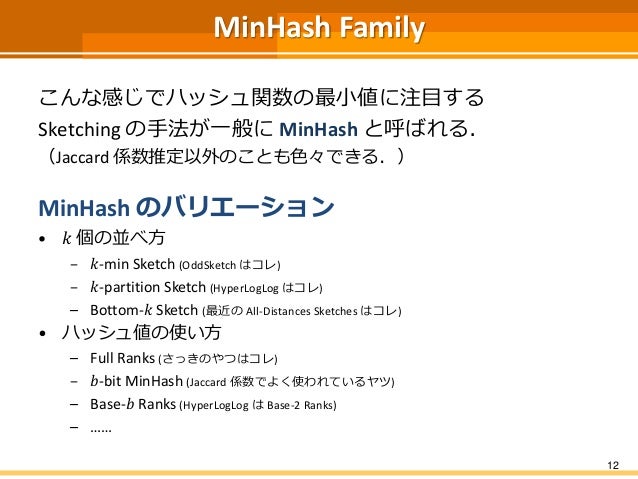 MinHash Family

こんな感じでハッシュ関数の最小値に注目する Sketching の手法が一般に MinHash と呼ばれる．
（Jaccard 係数推定以外のことも色々できる．）

MinHash のバリエーション

• $k$ 個の並べ方
 – $k$-min Sketch (OddSketch はコレ)
 – $k$-partition Sketch (HyperLogLog はコレ)
 – Bottom-$k$ Sketch (最近の All-Distances Sketches はコレ)
• ハッシュ値の使い方
 – Full Ranks (さっきのやつはコレ)
 – $b$-bit MinHash (Jaccard 係数でよく使われているヤツ)
 – Base-$b$ Ranks (HyperLogLog は Base-2 Ranks)
 – ……

12